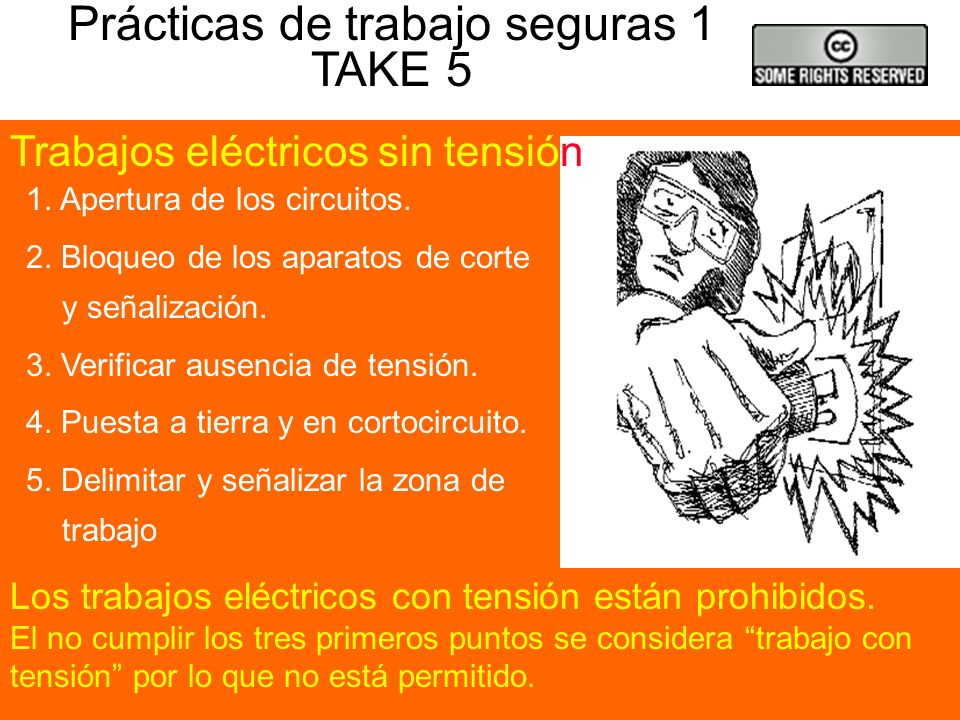 Prácticas de trabajo seguras 1
TAKE 5

cc SOME RIGHTS RESERVED

Trabajos eléctricos sin tensión

1. Apertura de los circuitos.

2. Bloqueo de los aparatos de corte y señalización.

3. Verificar ausencia de tensión.

4. Puesta a tierra y en cortocircuito.

5. Delimitar y señalizar la zona de trabajo

Los trabajos eléctricos con tensión están prohibidos.
El no cumplir los tres primeros puntos se considera “trabajo con tensión” por lo que no está permitido.